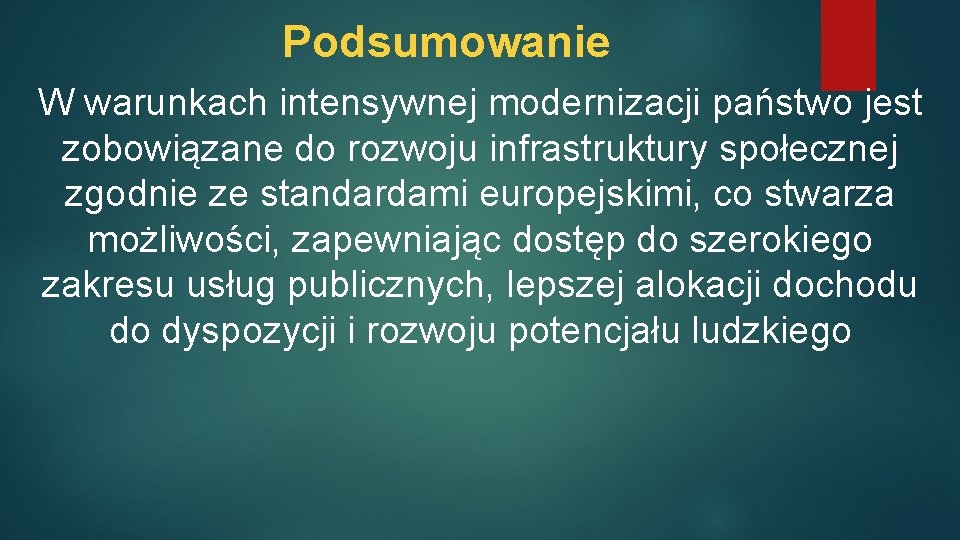 Podsumowanie

W warunkach intensywnej modernizacji państwo jest zobowiązane do rozwoju infrastruktury społecznej zgodnie ze standardami europejskimi, co stwarza możliwości, zapewniając dostęp do szerokiego zakresu usług publicznych, lepszej alokacji dochodu do dyspozycji i rozwoju potencjału ludzkiego